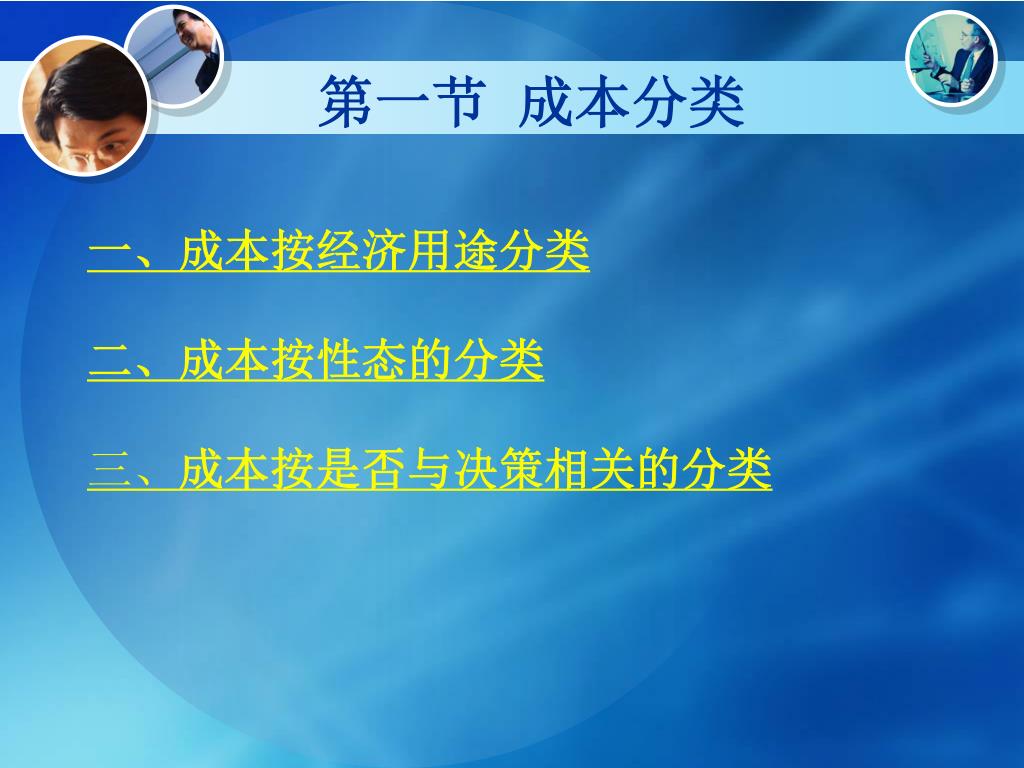 第一节 成本分类

一、成本按经济用途分类

二、成本按性态的分类

三、成本按是否与决策相关的分类